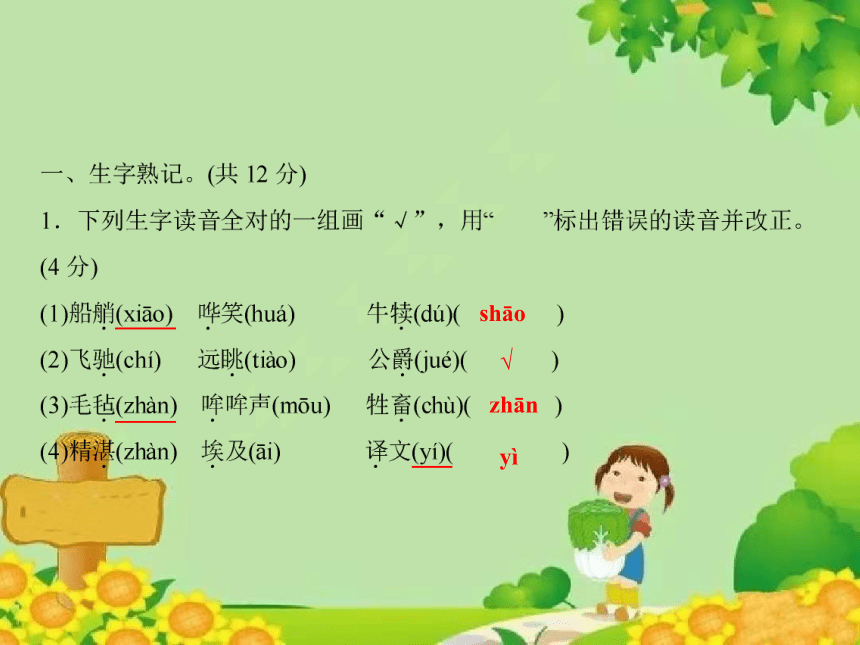 一、生字熟记。(共 12 分)

1．下列生字读音全对的一组画“√”，用“　　”标出错误的读音并改正。(4 分)

(1)船艄(xiāo)　哗笑(huá)　牛犊(dú)(　shāo　)

(2)飞驰(chí)　远眺(tiào)　公爵(jué)(　√　)

(3)毛毡(zhàn)　哞哞声(mōu)　牲畜(chù)(　zhān　)

(4)精湛(zhàn)　埃及(āi)　译文(yí)(　yì　)